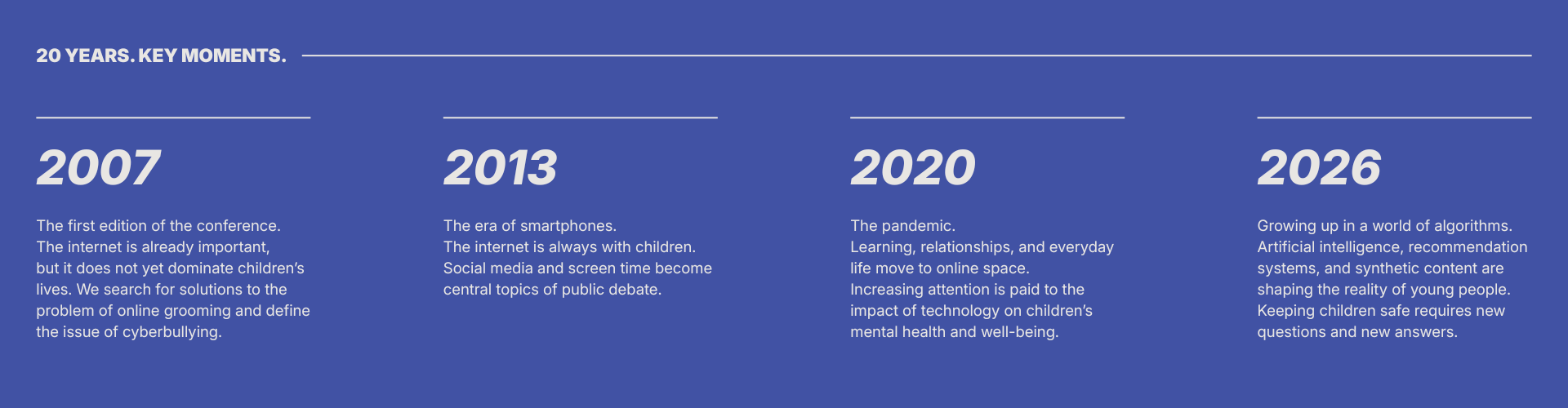 20 YEARS. KEY MOMENTS.

2007

The first edition of the conference. The internet is already important, but it does not yet dominate children's lives. We search for solutions to the problem of online grooming and define the issue of cyberbullying.

2013

The era of smartphones. The internet is always with children. Social media and screen time become central topics of public debate.

2020

The pandemic. Learning, relationships, and everyday life move to online space. Increasing attention is paid to the impact of technology on children's mental health and well-being.

2026

Growing up in a world of algorithms. Artificial intelligence, recommendation systems, and synthetic content are shaping the reality of young people. Keeping children safe requires new questions and new answers.